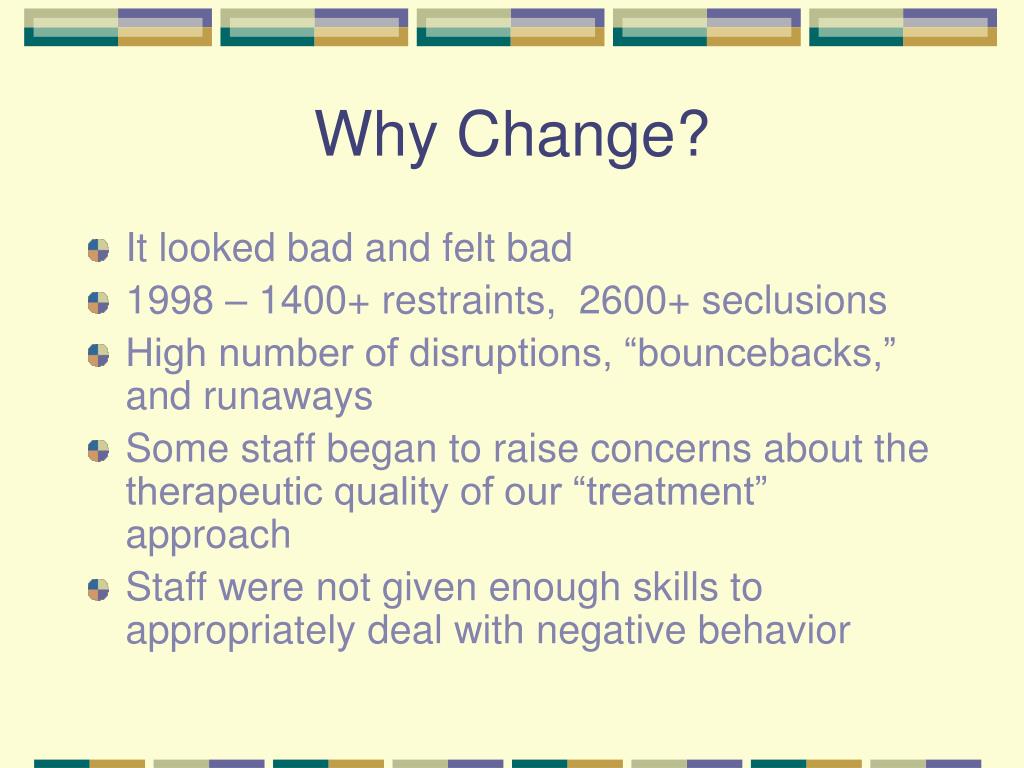 Why Change?

It looked bad and felt bad

1998 – 1400+ restraints,  2600+ seclusions

High number of disruptions, “bouncebacks,” and runaways

Some staff began to raise concerns about the therapeutic quality of our “treatment” approach

Staff were not given enough skills to appropriately deal with negative behavior